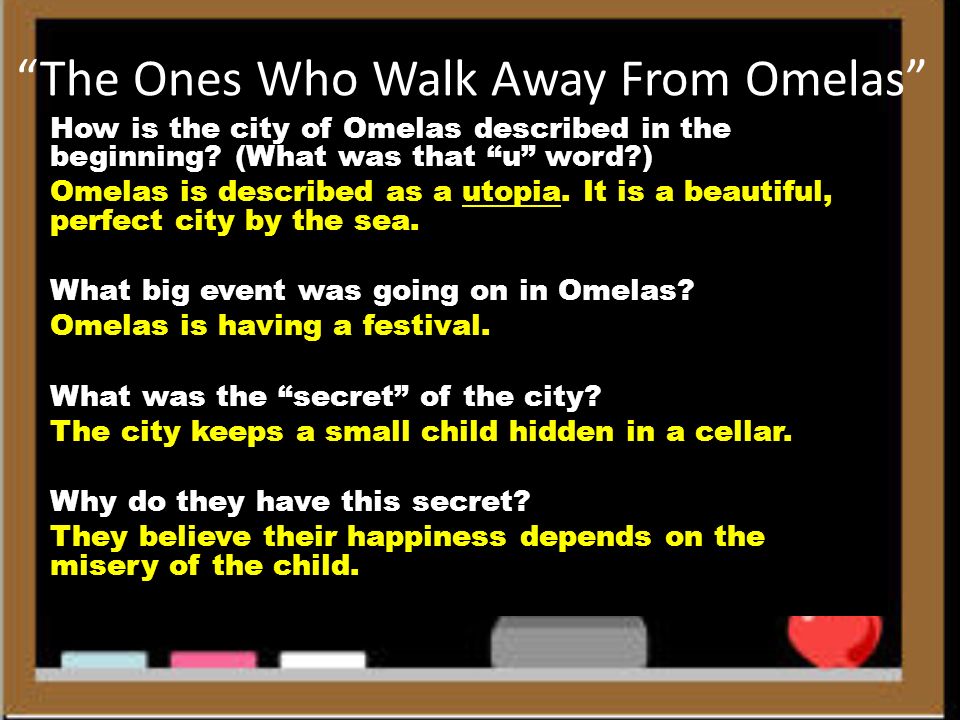 “The Ones Who Walk Away From Omelas”

How is the city of Omelas described in the beginning? (What was that “u” word?)

Omelas is described as a utopia. It is a beautiful, perfect city by the sea.

What big event was going on in Omelas?

Omelas is having a festival.

What was the “secret” of the city?

The city keeps a small child hidden in a cellar.

Why do they have this secret?

They believe their happiness depends on the misery of the child.